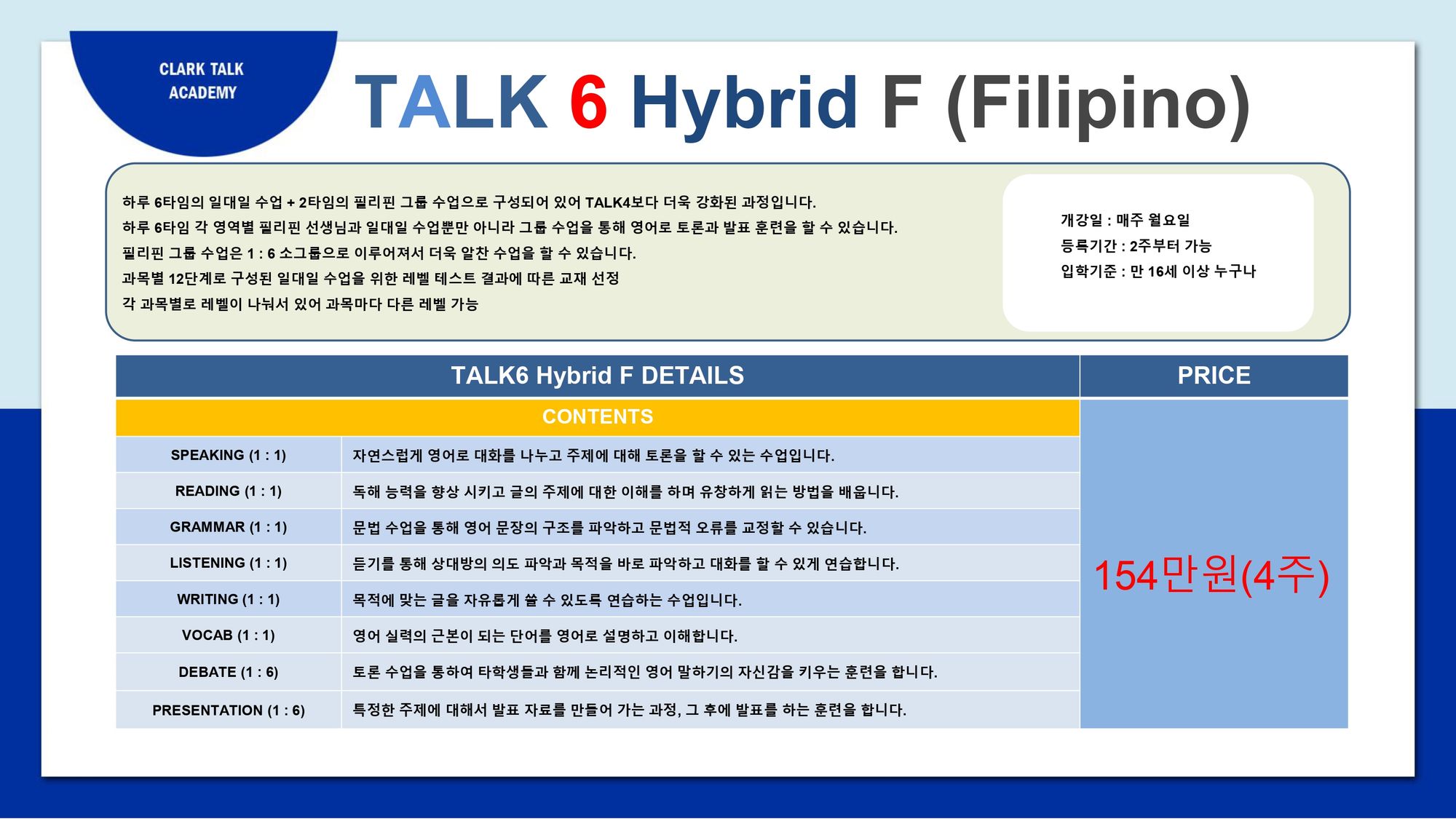 CLARK TALK ACADEMY

TALK 6 Hybrid F (Filipino)

하루 6타임의 일대일 수업 + 2타임의 필리핀 그룹 수업으로 구성되어 있어 TALK4보다 더욱 강화된 과정입니다.
하루 6타임 각 영역별 필리핀 선생님과 일대일 수업뿐만 아니라 그룹 수업을 통해 영어로 토론과 발표 훈련을 할 수 있습니다.
필리핀 그룹 수업은 1 : 6 소그룹으로 이루어져서 더욱 알찬 수업을 할 수 있습니다.
과목별 12단계로 구성된 일대일 수업을 위한 레벨 테스트 결과에 따른 교재 선정
각 과목별로 레벨이 나눠서 있어 과목마다 다른 레벨 가능

개강일 : 매주 월요일
등록기간 : 2주부터 가능
입학기준 : 만 16세 이상 누구나

| TALK6 Hybrid F DETAILS | | PRICE |
|---|---|---|
| CONTENTS | | 154만원(4주) |
| SPEAKING (1 : 1) | 자연스럽게 영어로 대화를 나누고 주제에 대해 토론을 할 수 있는 수업입니다. | |
| READING (1 : 1) | 독해 능력을 향상 시키고 글의 주제에 대한 이해를 하며 유창하게 읽는 방법을 배웁니다. | |
| GRAMMAR (1 : 1) | 문법 수업을 통해 영어 문장의 구조를 파악하고 문법적 오류를 교정할 수 있습니다. | |
| LISTENING (1 : 1) | 듣기를 통해 상대방의 의도 파악과 목적을 바로 파악하고 대화를 할 수 있게 연습합니다. | |
| WRITING (1 : 1) | 목적에 맞는 글을 자유롭게 쓸 수 있도록 연습하는 수업입니다. | |
| VOCAB (1 : 1) | 영어 실력의 근본이 되는 단어를 영어로 설명하고 이해합니다. | |
| DEBATE (1 : 6) | 토론 수업을 통하여 타학생들과 함께 논리적인 영어 말하기의 자신감을 키우는 훈련을 합니다. | |
| PRESENTATION (1 : 6) | 특정한 주제에 대해서 발표 자료를 만들어 가는 과정, 그 후에 발표를 하는 훈련을 합니다. | |